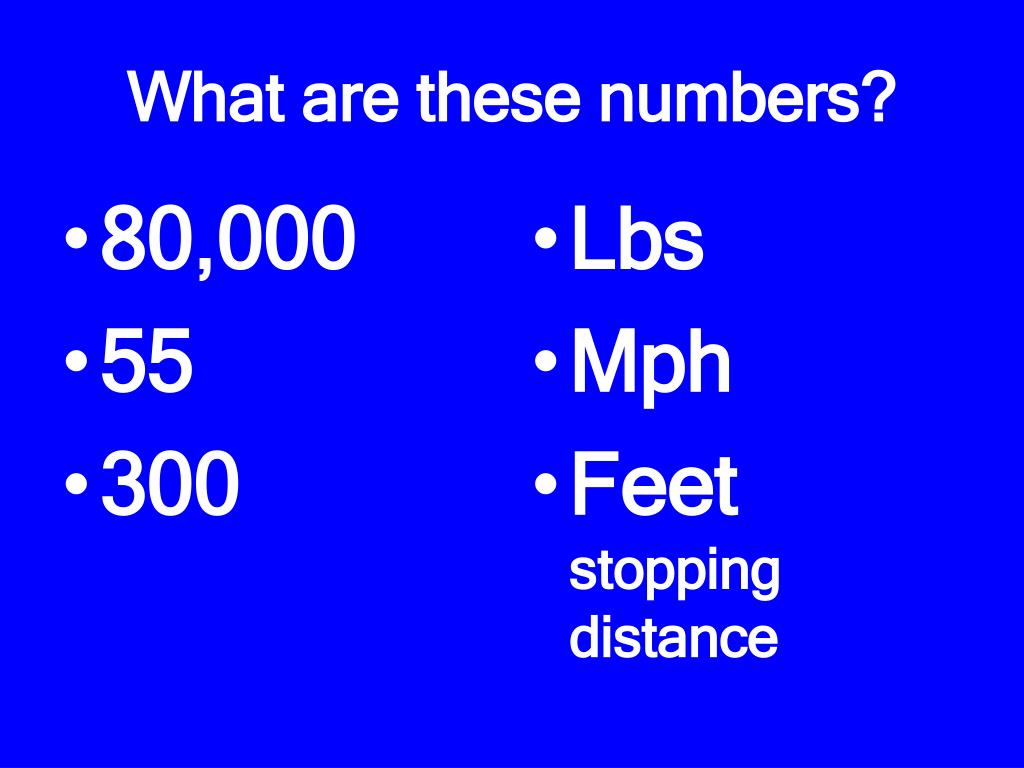 What are these numbers?

• 80,000
• 55
• 300

• Lbs
• Mph
• Feet
stopping distance